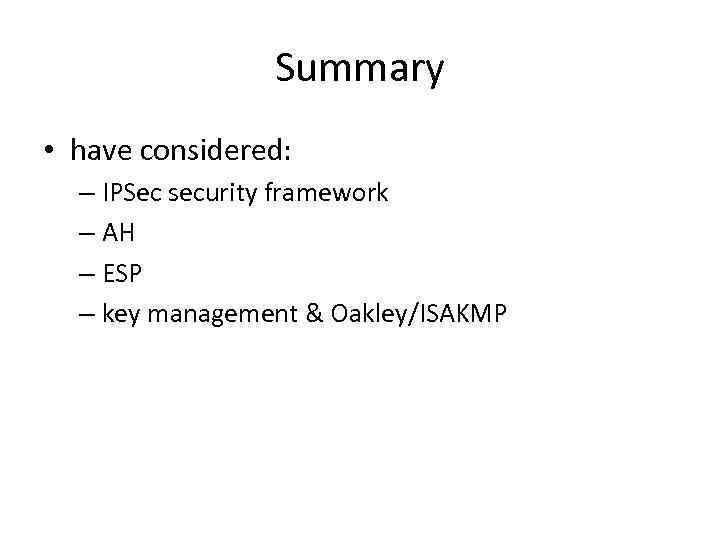 Summary

• have considered:
– IPSec security framework
– AH
– ESP
– key management & Oakley/ISAKMP